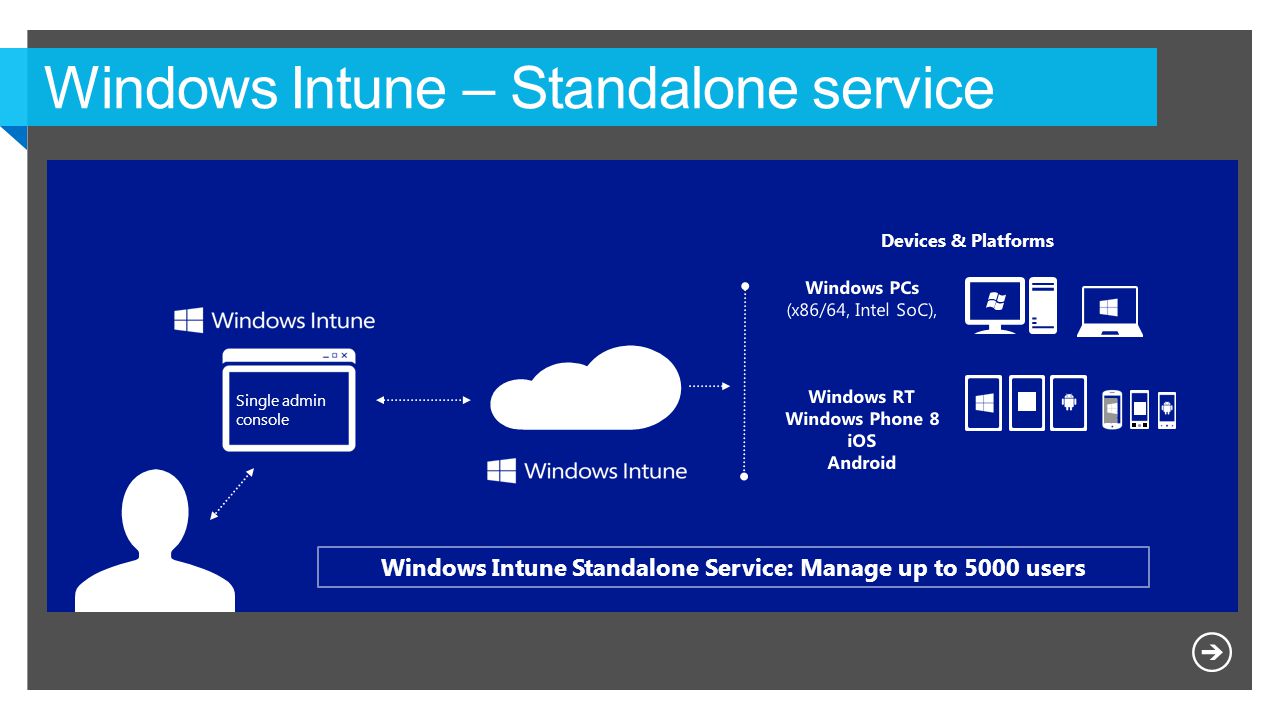 Windows Intune – Standalone service

Windows Intune

Single admin console

Windows Intune

Devices & Platforms

Windows PCs
(x86/64, Intel SoC),

Windows RT
Windows Phone 8
iOS
Android

Windows Intune Standalone Service: Manage up to 5000 users